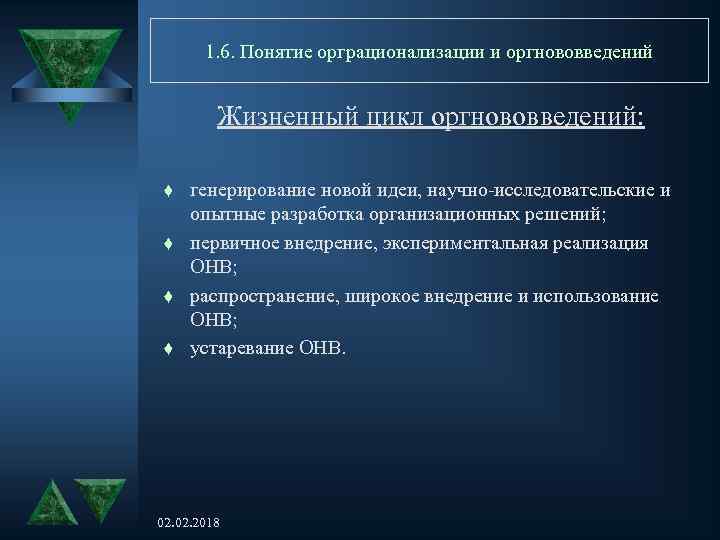 1.6. Понятие орграционализации и оргнововведений

Жизненный цикл оргнововведений:

♦ генерирование новой идеи, научно-исследовательские и опытные разработка организационных решений;

♦ первичное внедрение, экспериментальная реализация ОНВ;

♦ распространение, широкое внедрение и использование ОНВ;

♦ устаревание ОНВ.

02.02.2018